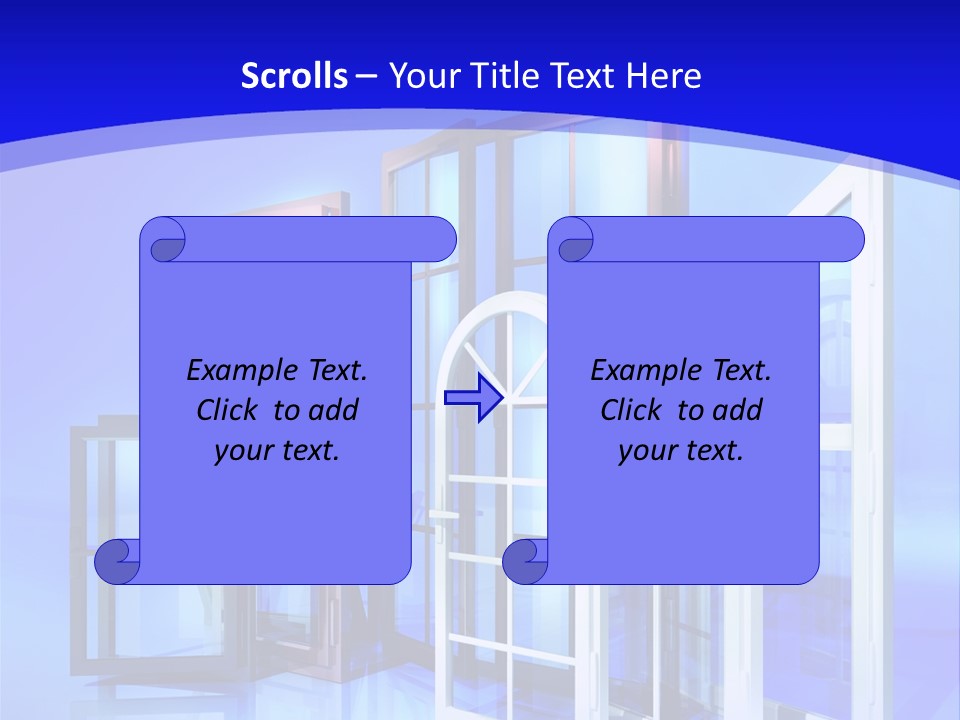 Scrolls – Your Title Text Here

Example Text. Click to add your text.

Example Text. Click to add your text.